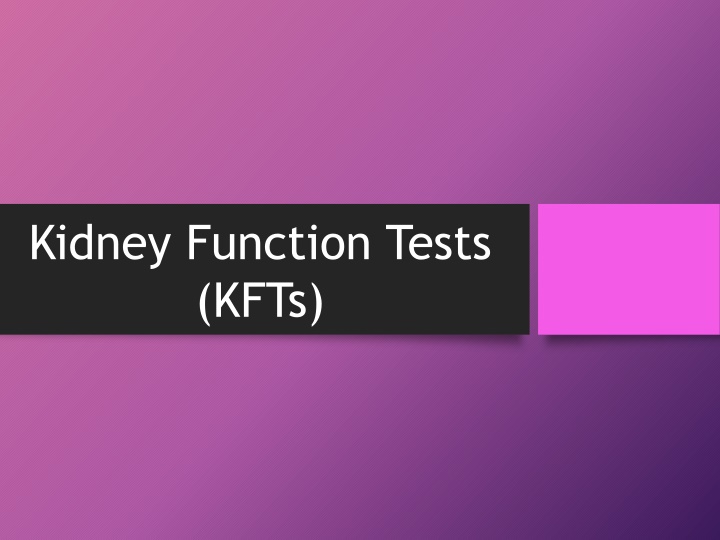 Kidney Function Tests (KFTs)